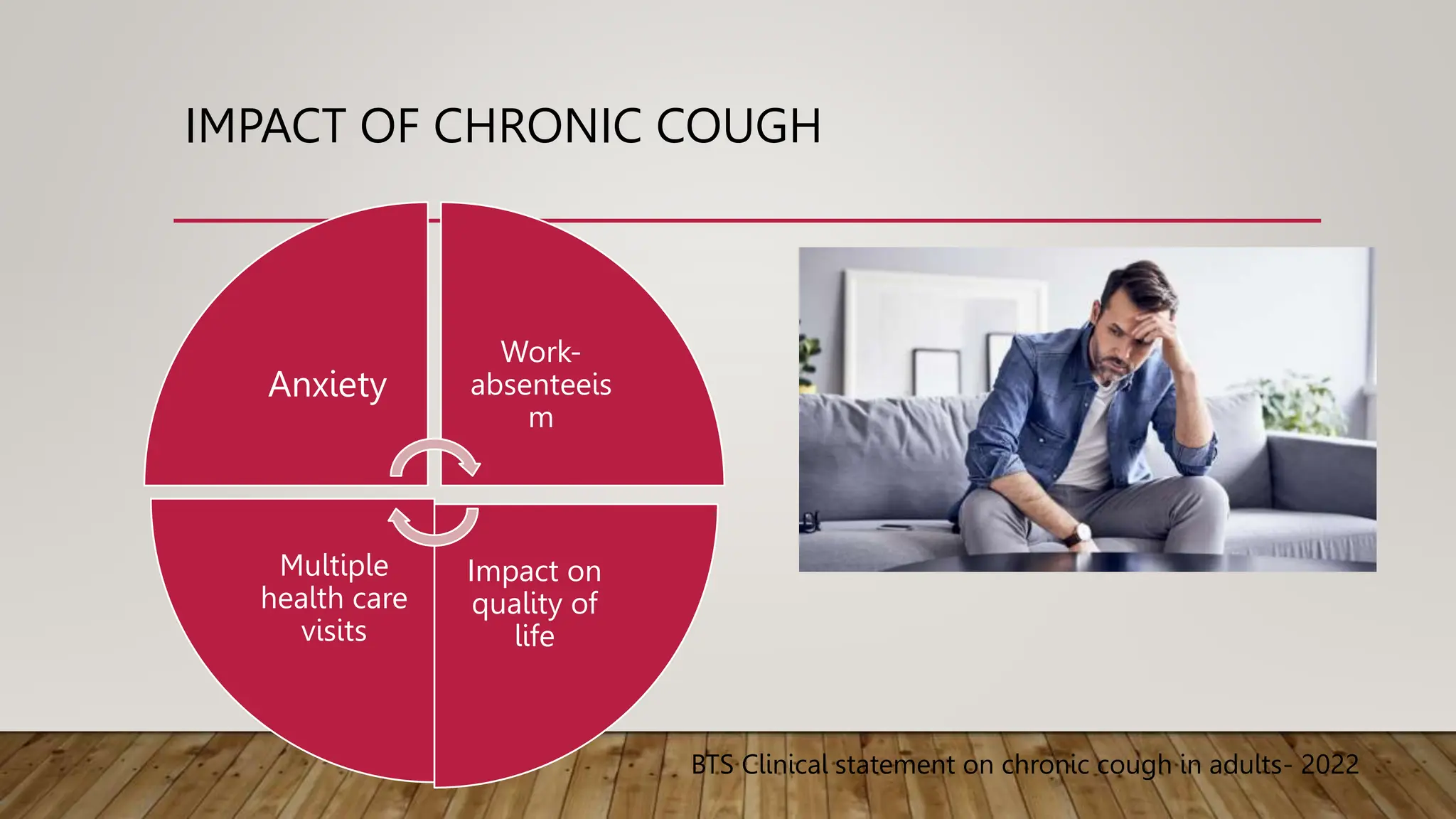 IMPACT OF CHRONIC COUGH

Anxiety

Work-absenteeism

Multiple health care visits

Impact on quality of life

BTS Clinical statement on chronic cough in adults- 2022